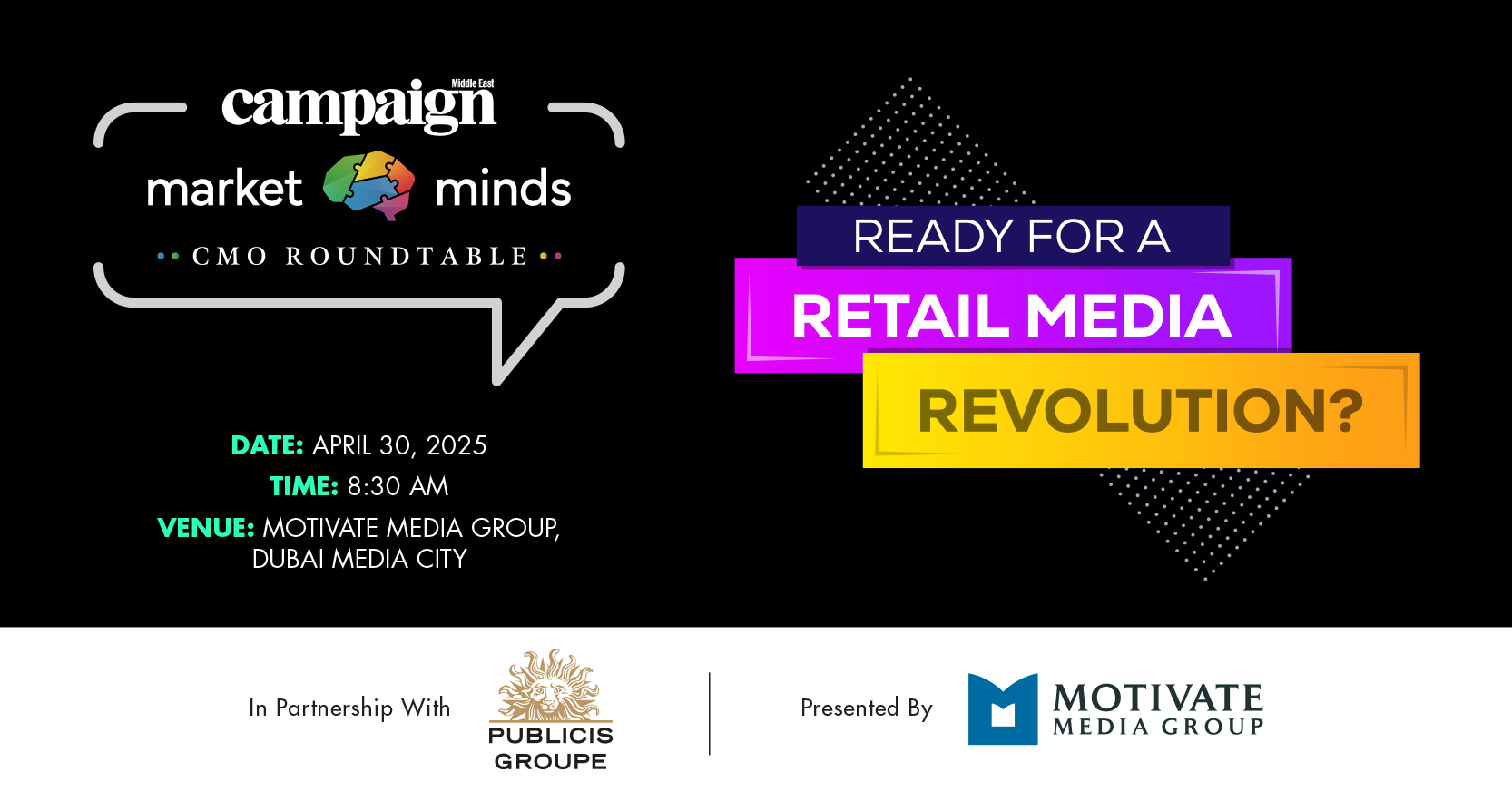 campaign Middle East

market minds

CMO ROUNDTABLE

DATE: APRIL 30, 2025

TIME: 8:30 AM

VENUE: MOTIVATE MEDIA GROUP, DUBAI MEDIA CITY

READY FOR A RETAIL MEDIA REVOLUTION?

In Partnership With PUBLICIS GROUPE

Presented By MOTIVATE MEDIA GROUP